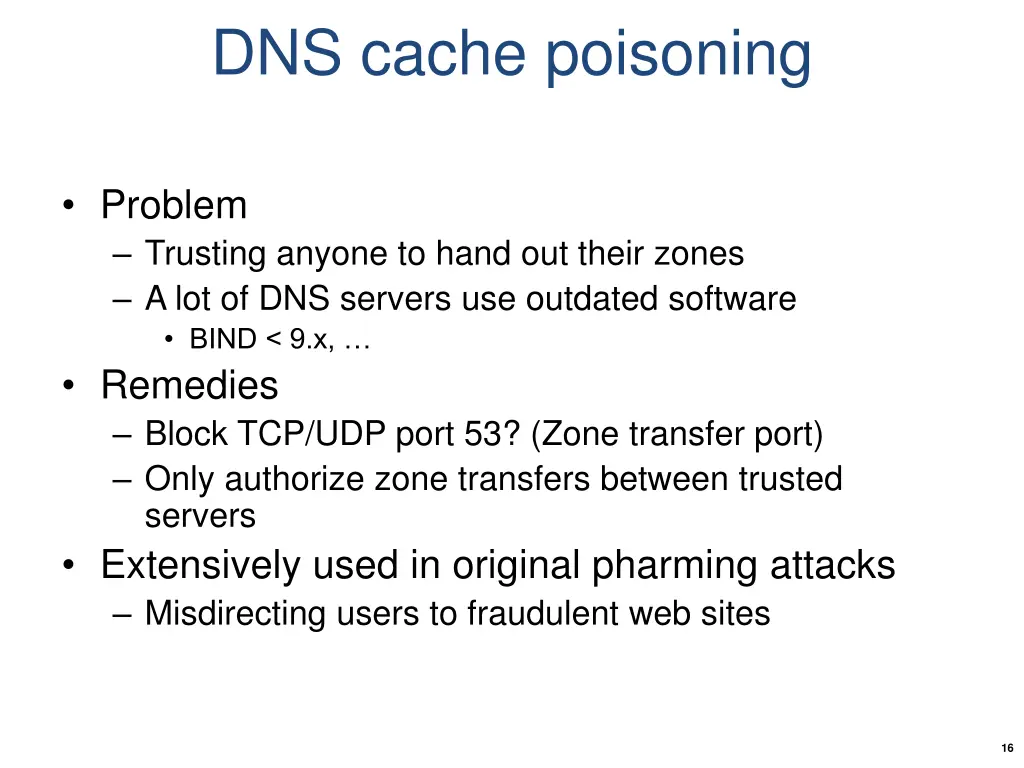 DNS cache poisoning

• Problem
– Trusting anyone to hand out their zones
– A lot of DNS servers use outdated software
• BIND < 9.x, …
• Remedies
– Block TCP/UDP port 53? (Zone transfer port)
– Only authorize zone transfers between trusted servers
• Extensively used in original pharming attacks
– Misdirecting users to fraudulent web sites

16